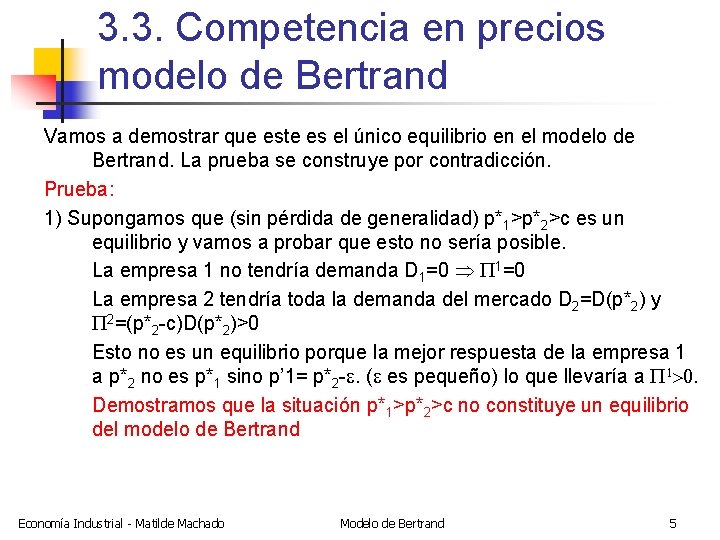 3.3. Competencia en precios modelo de Bertrand

Vamos a demostrar que este es el único equilibrio en el modelo de Bertrand. La prueba se construye por contradicción.

Prueba:

1) Supongamos que (sin pérdida de generalidad) $p^*_1>p^*_2>c$ es un equilibrio y vamos a probar que esto no sería posible.

La empresa 1 no tendría demanda $D_1=0 \Rightarrow \Pi^1=0$

La empresa 2 tendría toda la demanda del mercado $D_2=D(p^*_2)$ y $\Pi^2=(p^*_2-c)D(p^*_2)>0$

Esto no es un equilibrio porque la mejor respuesta de la empresa 1 a $p^*_2$ no es $p^*_1$ sino $p'1= p^*_2-\varepsilon$. ($\varepsilon$ es pequeño) lo que llevaría a $\Pi^1>0$.

Demostramos que la situación $p^*_1>p^*_2>c$ no constituye un equilibrio del modelo de Bertrand

Economía Industrial - Matilde Machado Modelo de Bertrand 5